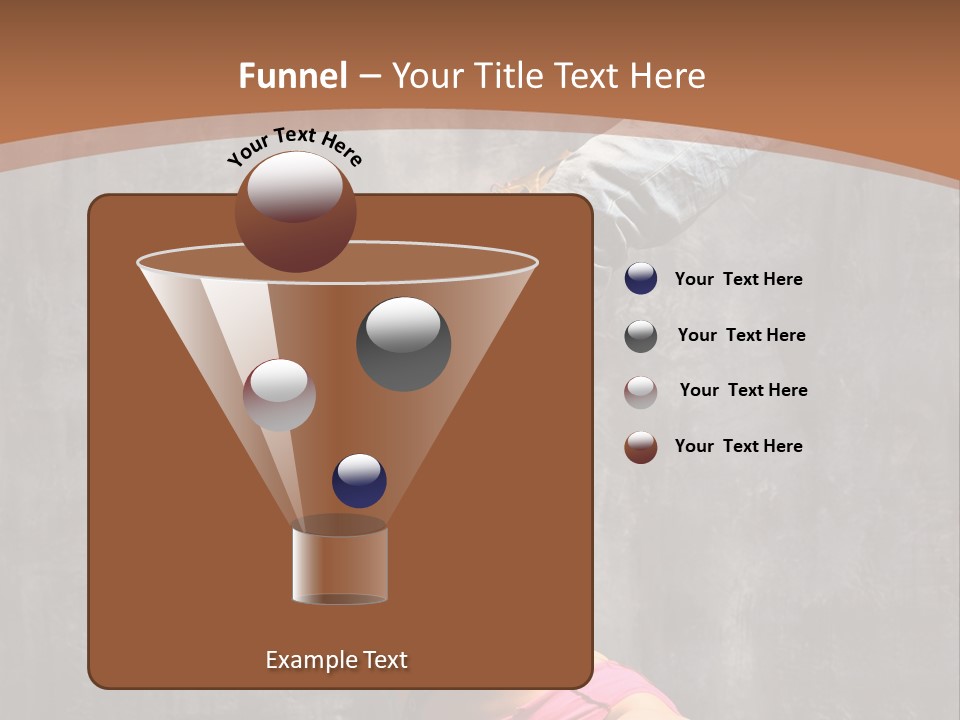 Funnel – Your Title Text Here

Your Text Here

Your Text Here

Your Text Here

Your Text Here

Your Text Here

Example Text